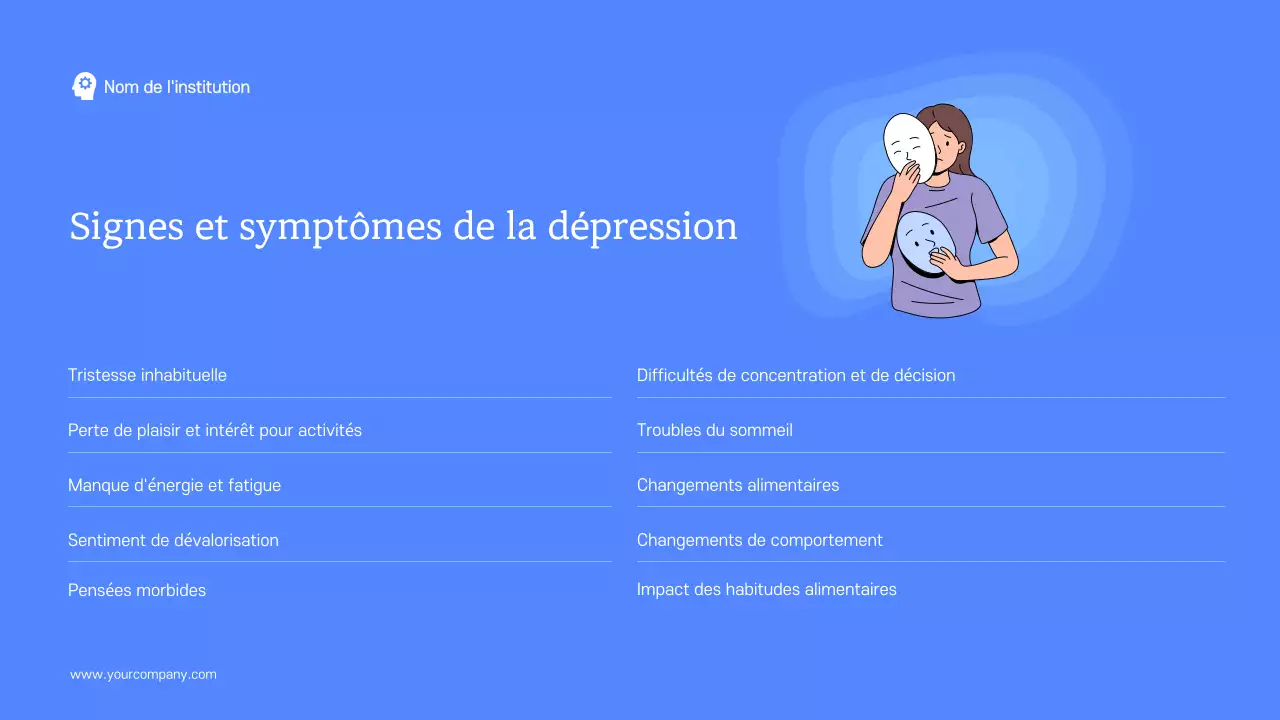 Nom de l'institution

Signes et symptômes de la dépression

Tristesse inhabituelle

Perte de plaisir et intérêt pour activités

Manque d'énergie et fatigue

Sentiment de dévalorisation

Pensées morbides

Difficultés de concentration et de décision

Troubles du sommeil

Changements alimentaires

Changements de comportement

Impact des habitudes alimentaires

www.yourcompany.com